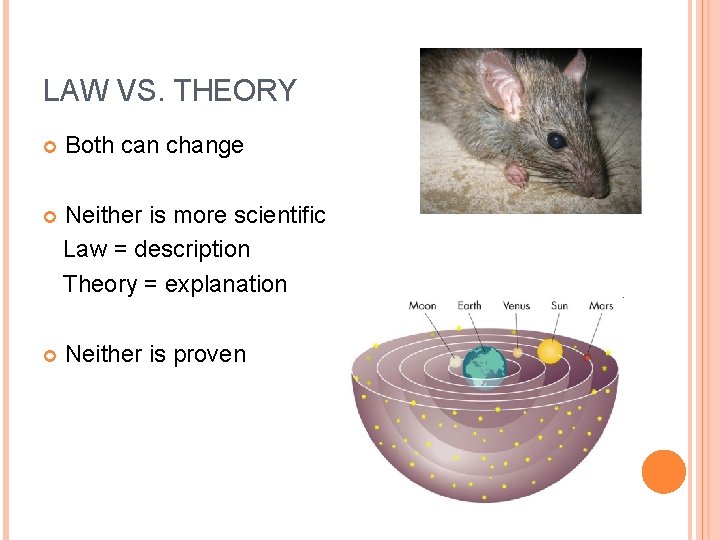 LAW VS. THEORY

Both can change

Neither is more scientific
Law = description
Theory = explanation

Neither is proven

Moon Earth Venus Sun Mars